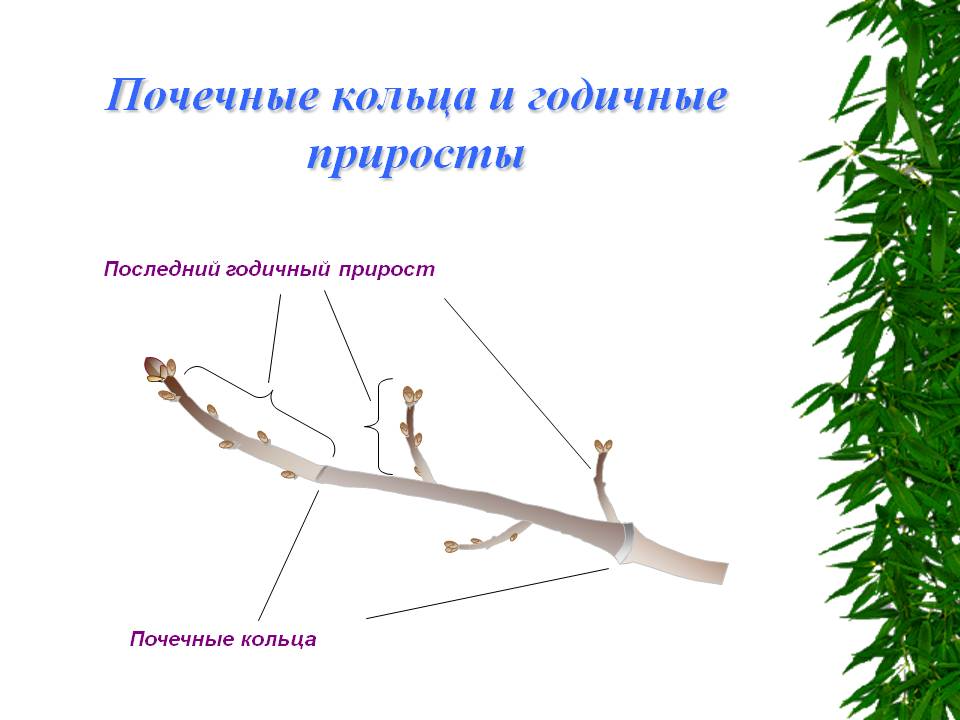 Почечные кольца и годичные приросты

Последний годичный прирост

Почечные кольца